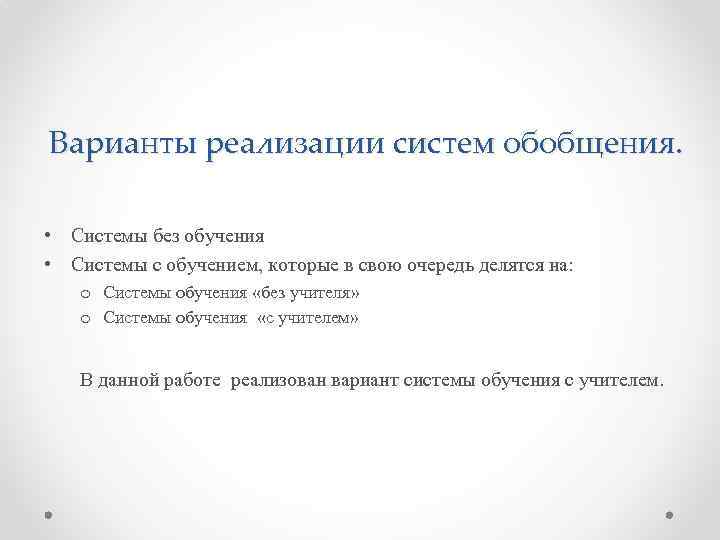 Варианты реализации систем обобщения.

• Системы без обучения
• Системы с обучением, которые в свою очередь делятся на:
o Системы обучения «без учителя»
o Системы обучения «с учителем»

В данной работе реализован вариант системы обучения с учителем.